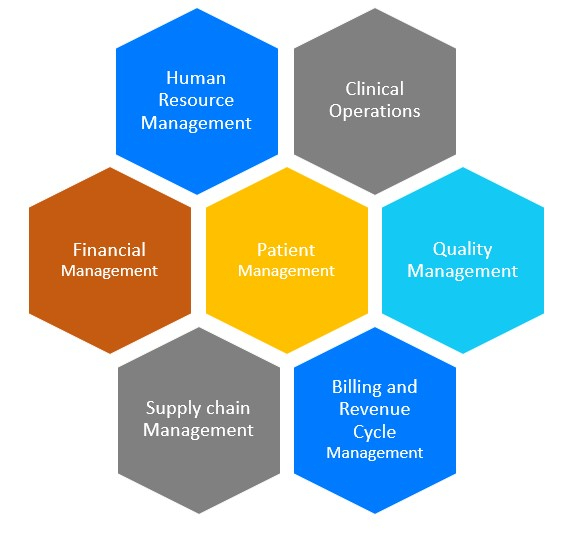 Human Resource Management

Clinical Operations

Financial Management

Patient Management

Quality Management

Supply chain Management

Billing and Revenue Cycle Management